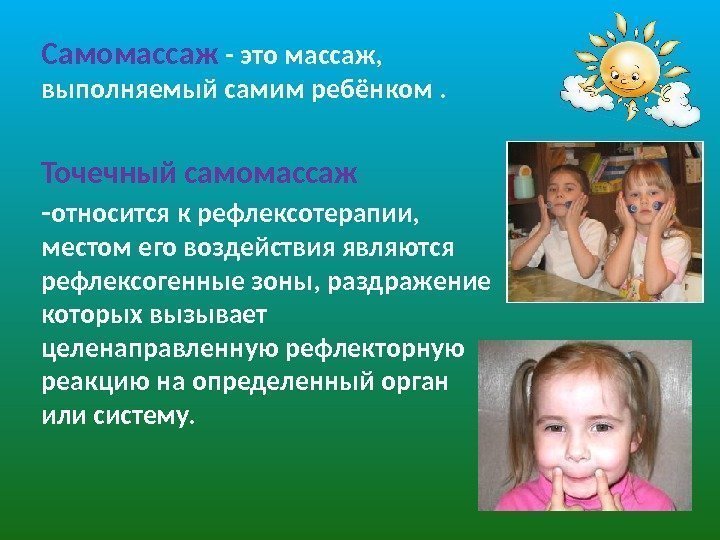 Самомассаж - это массаж, выполняемый самим ребёнком .

Точечный самомассаж

-относится к рефлексотерапии, местом его воздействия являются рефлексогенные зоны, раздражение которых вызывает целенаправленную рефлекторную реакцию на определенный орган или систему.